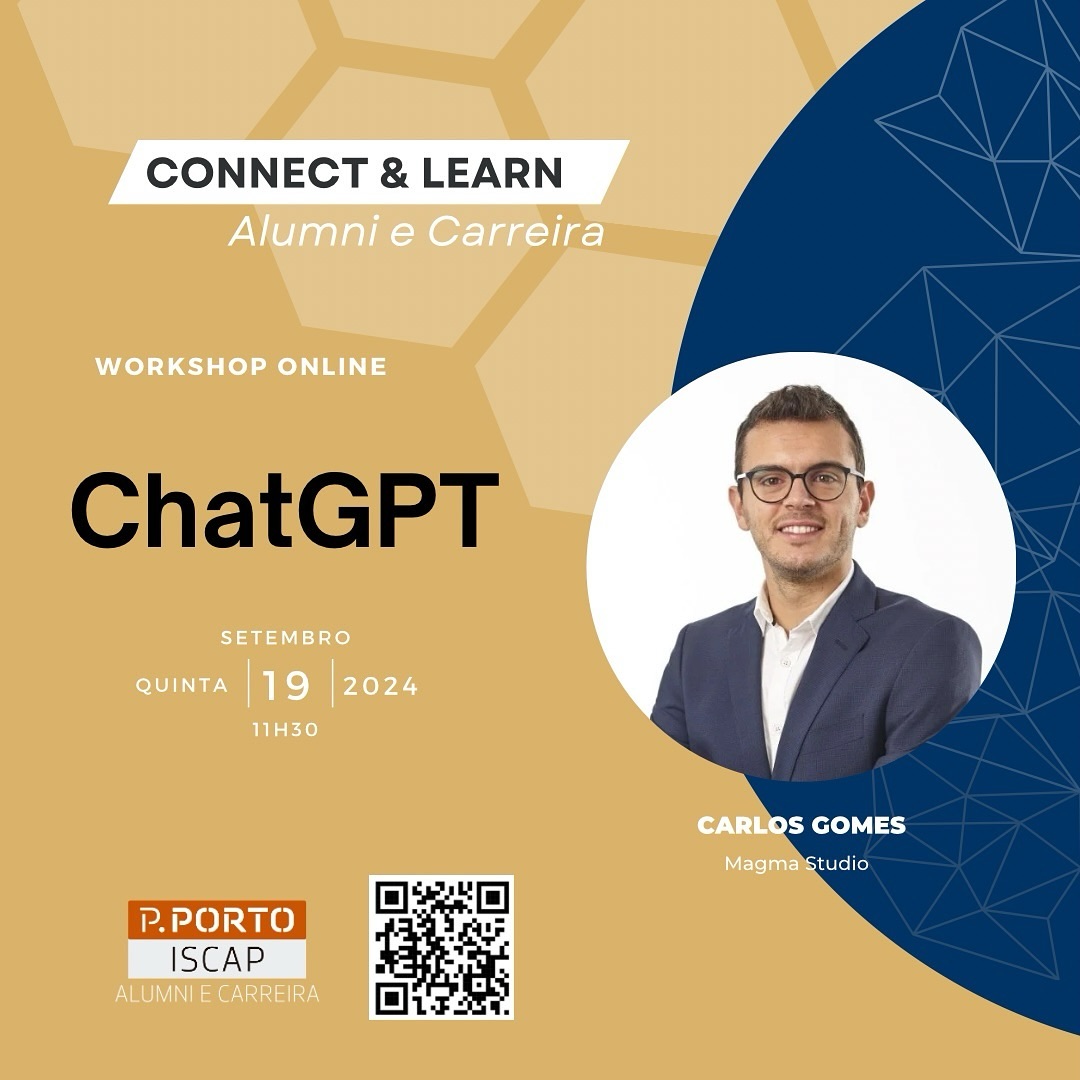 CONNECT & LEARN
Alumni e Carreira

WORKSHOP ONLINE

ChatGPT

SETEMBRO
QUINTA | 19 | 2024
11H30

CARLOS GOMES
Magma Studio

P.PORTO
ISCAP
ALUMNI E CARREIRA